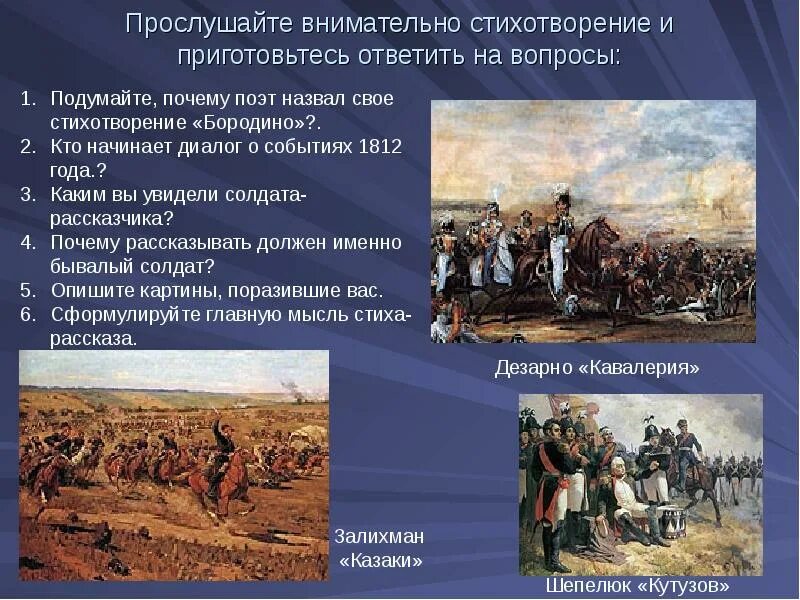 Прослушайте внимательно стихотворение и приготовьтесь ответить на вопросы:

1. Подумайте, почему поэт назвал свое стихотворение «Бородино»?.
2. Кто начинает диалог о событиях 1812 года.?
3. Каким вы увидели солдата-рассказчика?
4. Почему рассказывать должен именно бывалый солдат?
5. Опишите картины, поразившие вас.
6. Сформулируйте главную мысль стиха-рассказа.

Дезарно «Кавалерия»

Залихман «Казаки»

Шепелюк «Кутузов»